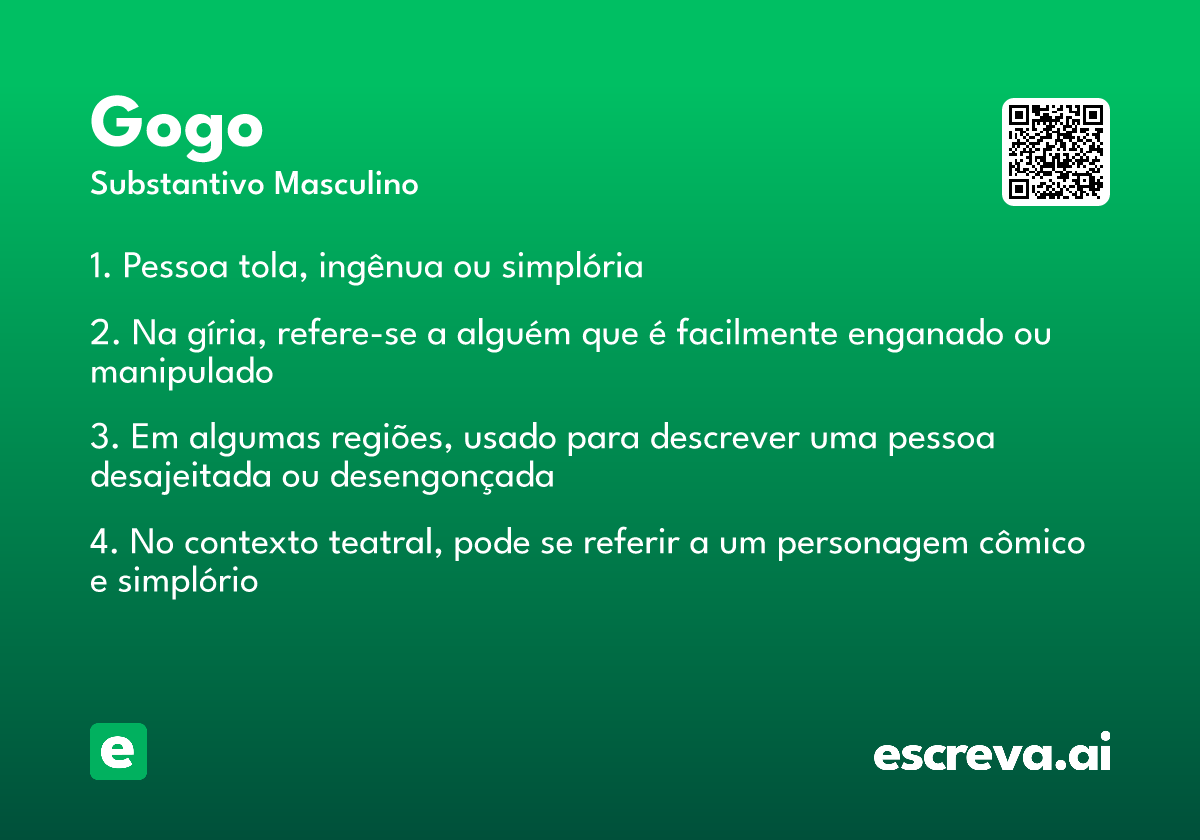 Gogo
Substantivo Masculino

1. Pessoa tola, ingênua ou simplória

2. Na gíria, refere-se a alguém que é facilmente enganado ou manipulado

3. Em algumas regiões, usado para descrever uma pessoa desajeitada ou desengonçada

4. No contexto teatral, pode se referir a um personagem cômico e simplório

e

escreva.ai